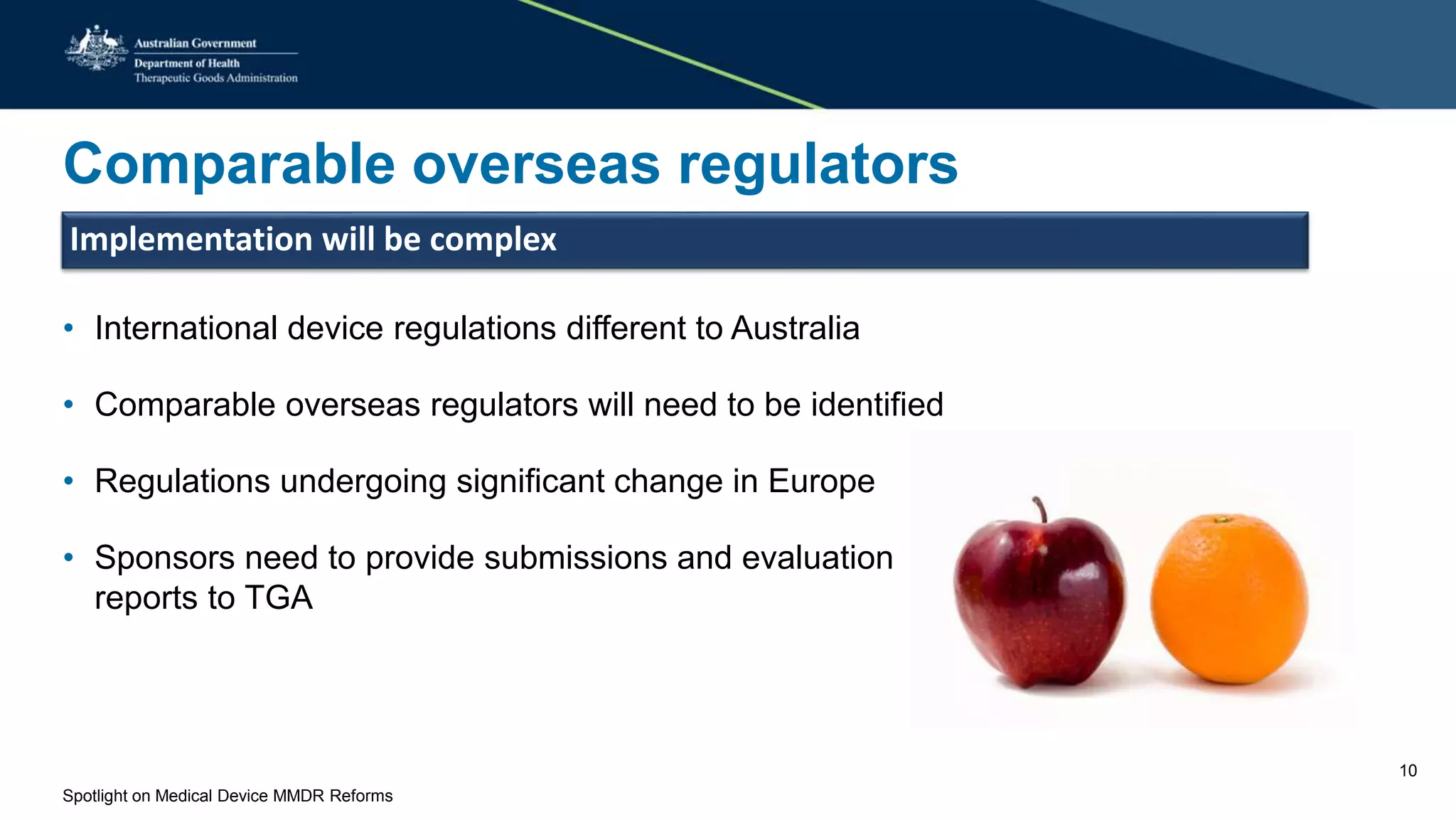 Australian Government
Department of Health
Therapeutic Goods Administration

Comparable overseas regulators

Implementation will be complex

• International device regulations different to Australia

• Comparable overseas regulators will need to be identified

• Regulations undergoing significant change in Europe

• Sponsors need to provide submissions and evaluation reports to TGA

10

Spotlight on Medical Device MMDR Reforms